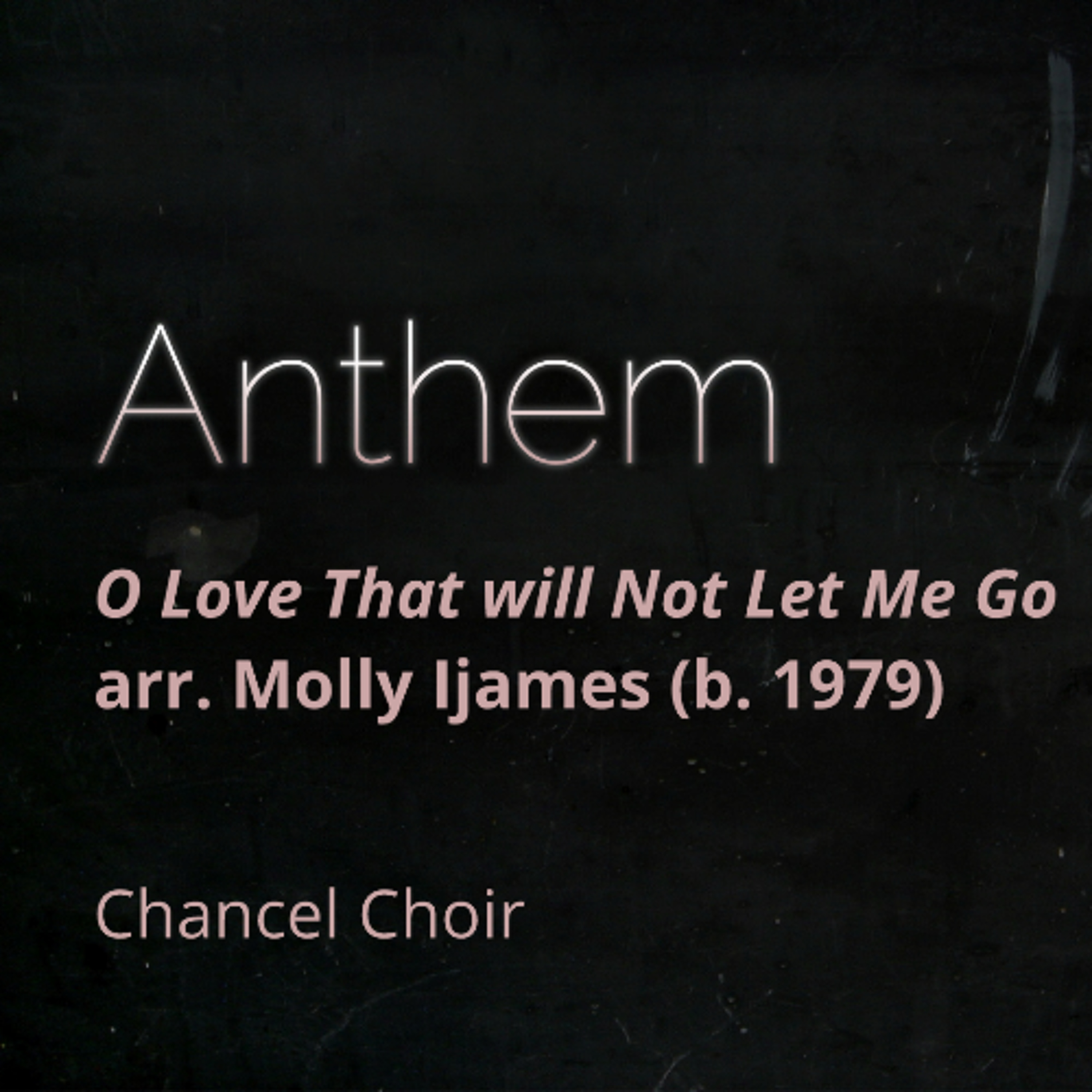 Anthem

O Love That will Not Let Me Go
arr. Molly Ijames (b. 1979)

Chancel Choir